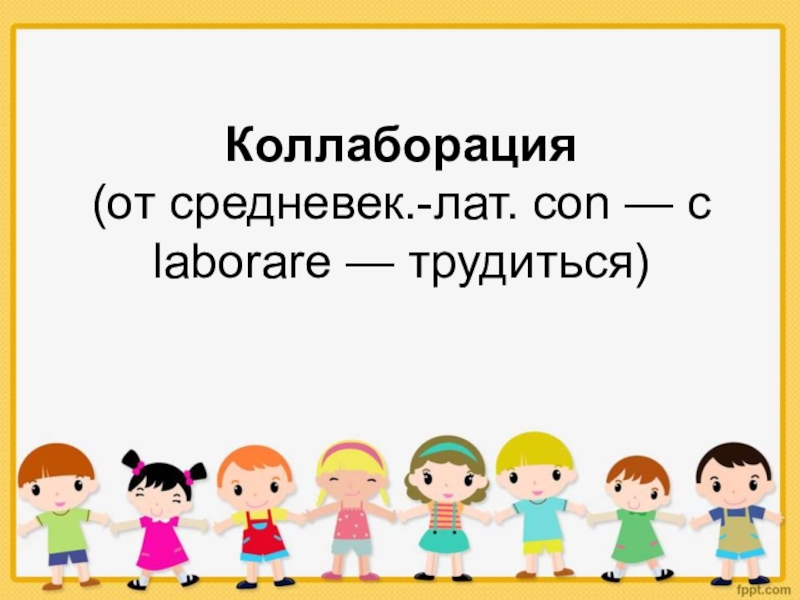 Коллаборация
(от средневек.-лат. con — с laborare — трудиться)

fppt.com